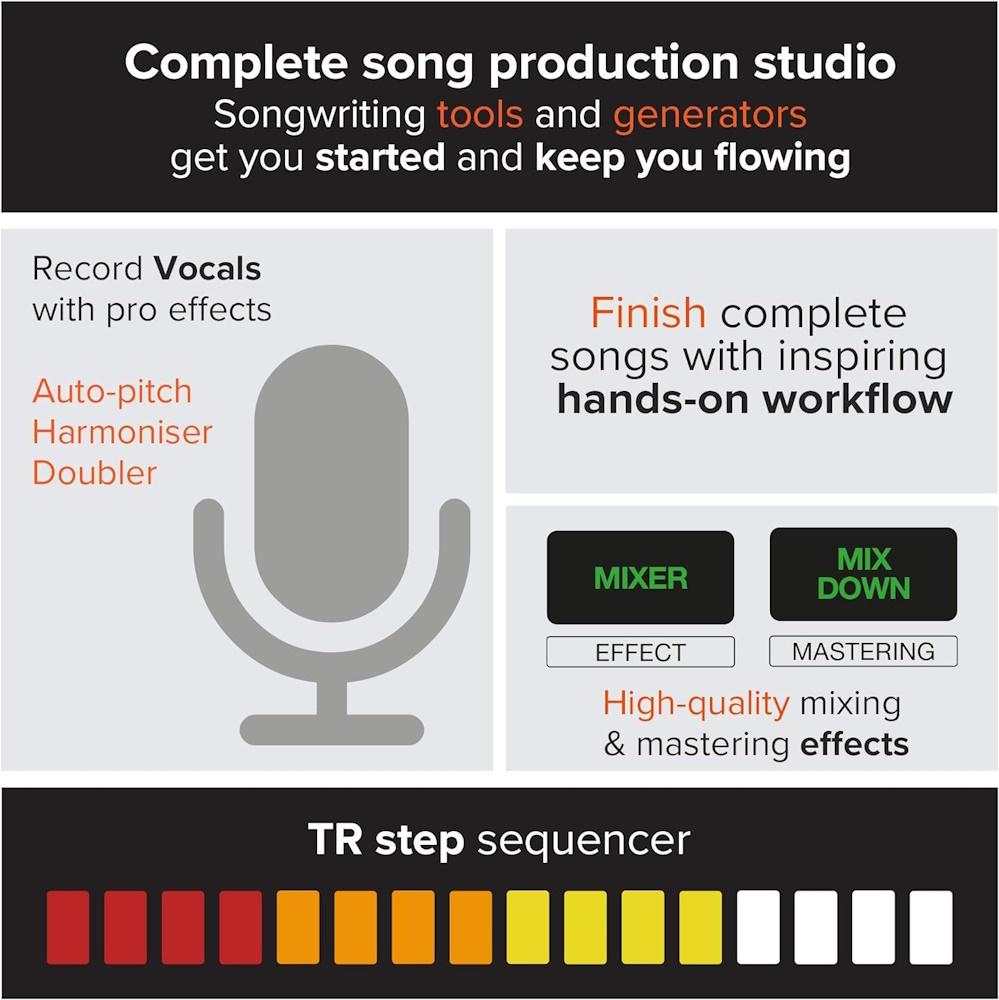 Complete song production studio
Songwriting tools and generators get you started and keep you flowing

Record Vocals with pro effects

Auto-pitch
Harmoniser
Doubler

Finish complete songs with inspiring hands-on workflow

MIXER
EFFECT

MIX DOWN
MASTERING

High-quality mixing & mastering effects

TR step sequencer